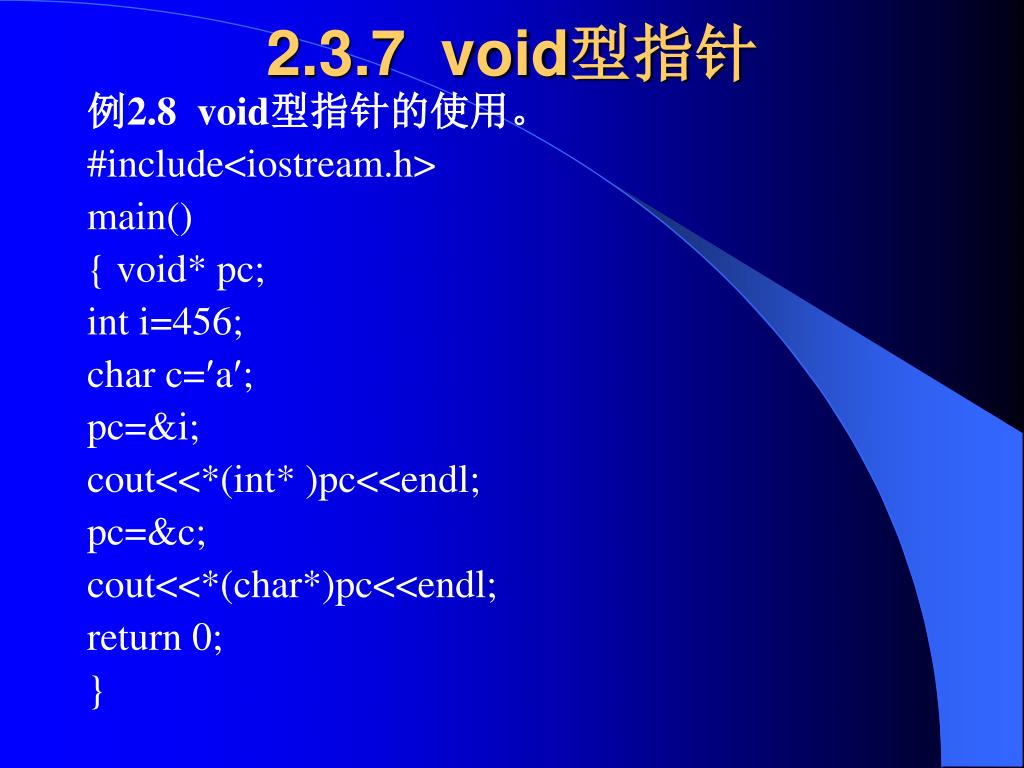 2.3.7 void型指针

例2.8 void型指针的使用。
#include<iostream.h>
main()
{ void* pc;
int i=456;
char c=′a′;
pc=&i;
cout<<*(int* )pc<<endl;
pc=&c;
cout<<*(char*)pc<<endl;
return 0;
}